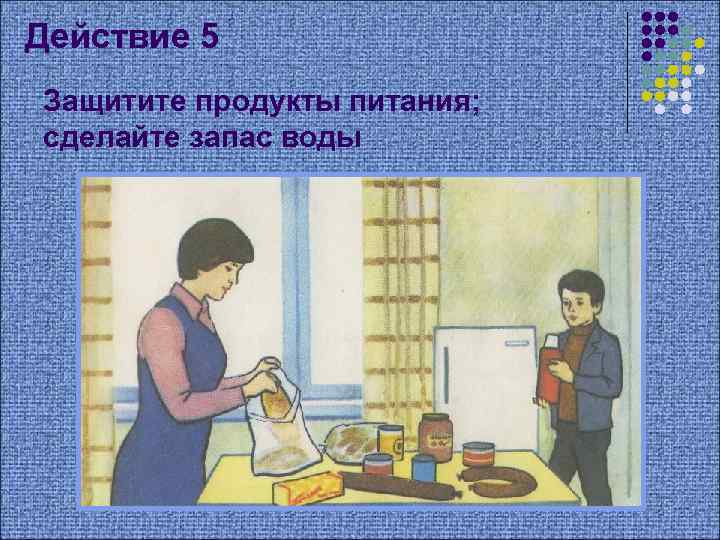 Действие 5

Защитите продукты питания; сделайте запас воды